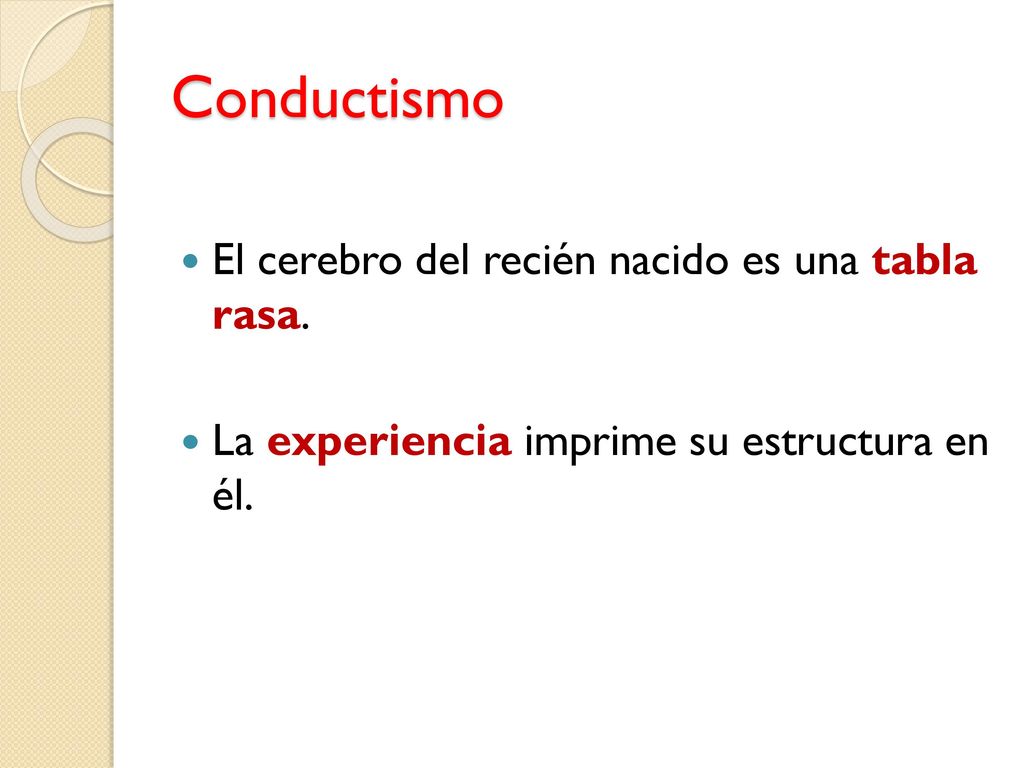 Conductismo

El cerebro del recién nacido es una tabla rasa.

La experiencia imprime su estructura en él.